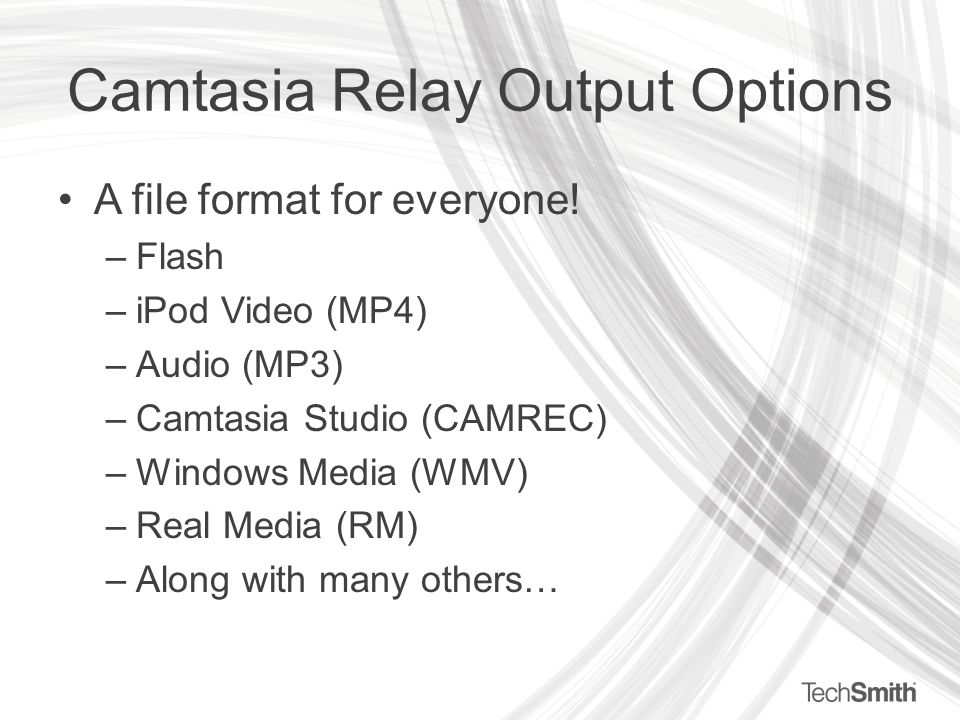 Camtasia Relay Output Options

• A file format for everyone!
– Flash
– iPod Video (MP4)
– Audio (MP3)
– Camtasia Studio (CAMREC)
– Windows Media (WMV)
– Real Media (RM)
– Along with many others…

TechSmith